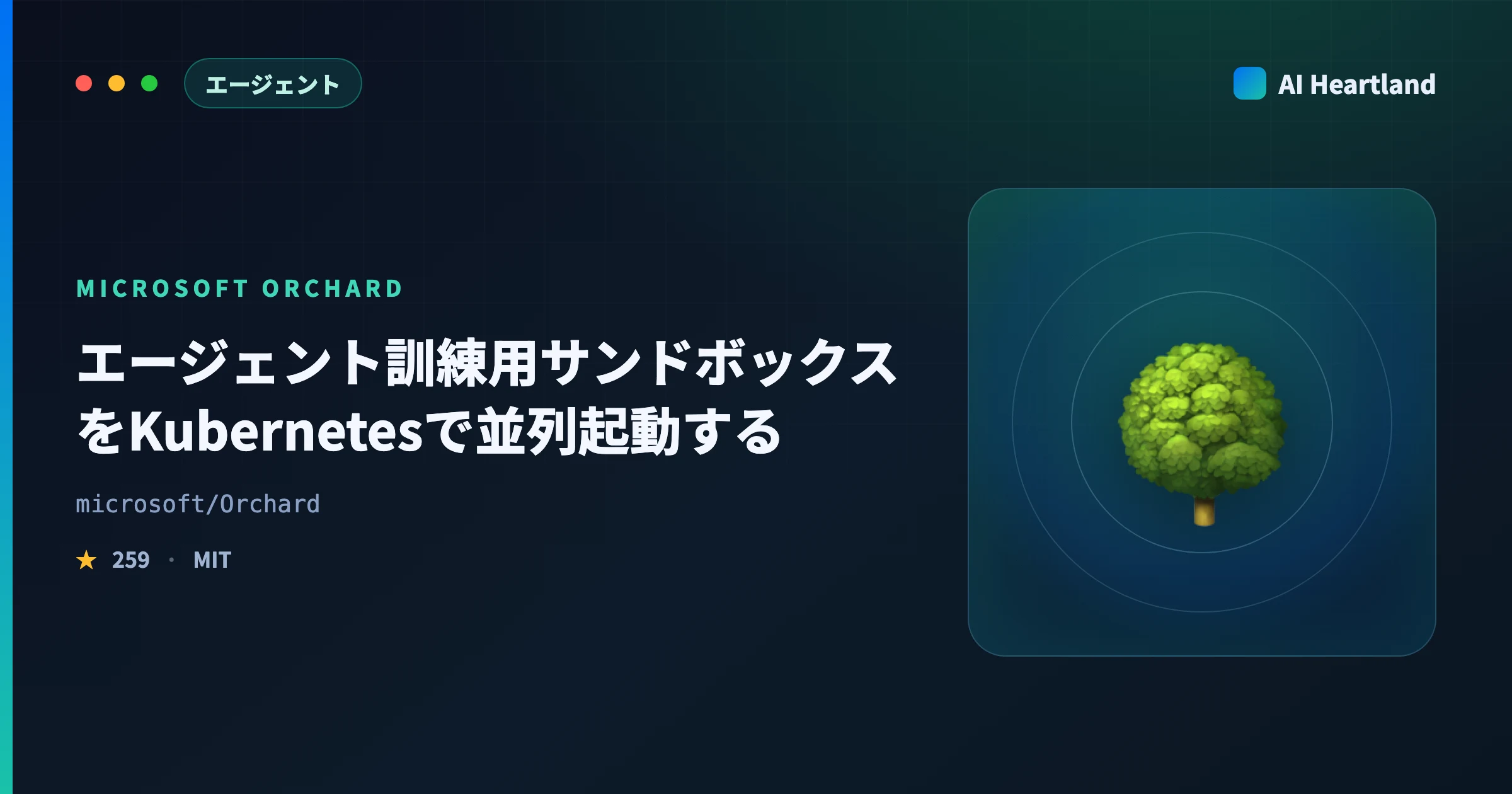 エージェント

AI Heartland

MICROSOFT ORCHARD

エージェント訓練用サンドボックスをKubernetesで並列起動する

microsoft/Orchard

★ 259 · MIT